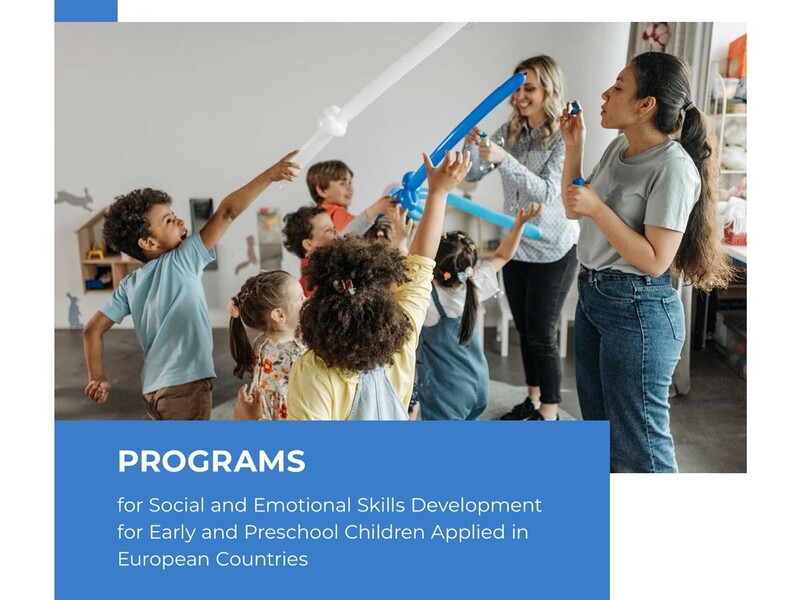 PROGRAMS

for Social and Emotional Skills Development for Early and Preschool Children Applied in European Countries